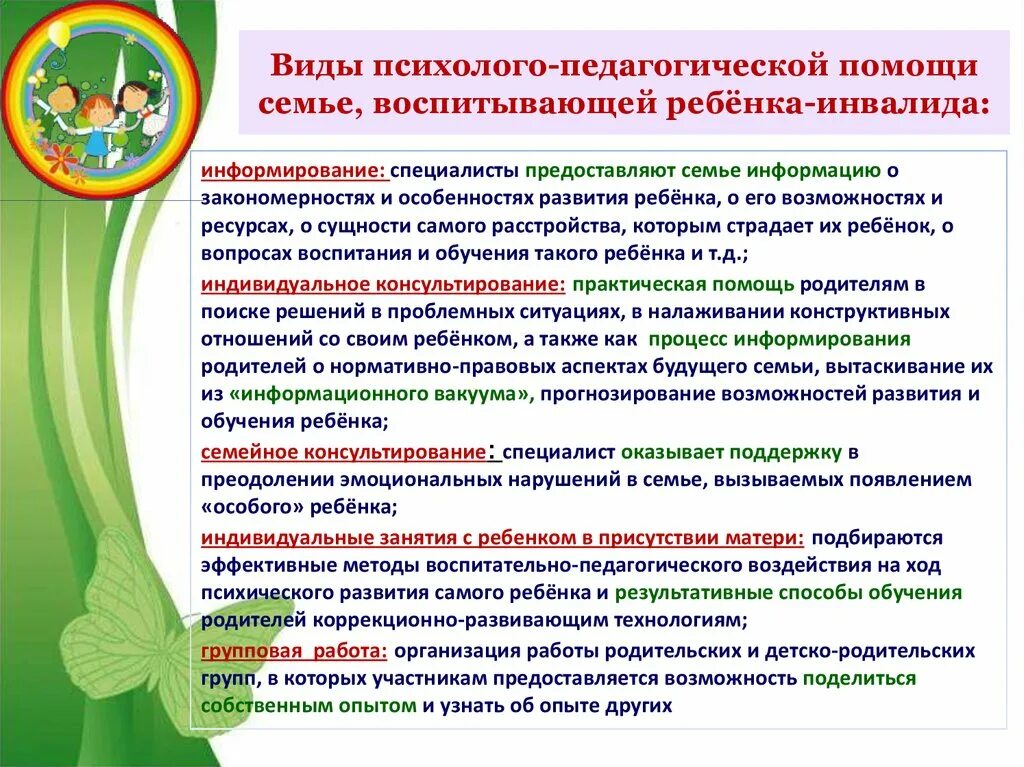 Виды психолого-педагогической помощи семье, воспитывающей ребёнка-инвалида:

информирование: специалисты предоставляют семье информацию о закономерностях и особенностях развития ребёнка, о его возможностях и ресурсах, о сущности самого расстройства, которым страдает их ребёнок, о вопросах воспитания и обучения такого ребёнка и т.д.;

индивидуальное консультирование: практическая помощь родителям в поиске решений в проблемных ситуациях, в налаживании конструктивных отношений со своим ребёнком, а также как процесс информирования родителей о нормативно-правовых аспектах будущего семьи, вытаскивание их из «информационного вакуума», прогнозирование возможностей развития и обучения ребёнка;

семейное консультирование: специалист оказывает поддержку в преодолении эмоциональных нарушений в семье, вызываемых появлением «особого» ребёнка;

индивидуальные занятия с ребенком в присутствии матери: подбираются эффективные методы воспитательно-педагогического воздействия на ход психического развития самого ребёнка и результативные способы обучения родителей коррекционно-развивающим технологиям;

групповая работа: организация работы родительских и детско-родительских групп, в которых участникам предоставляется возможность поделиться собственным опытом и узнать об опыте других